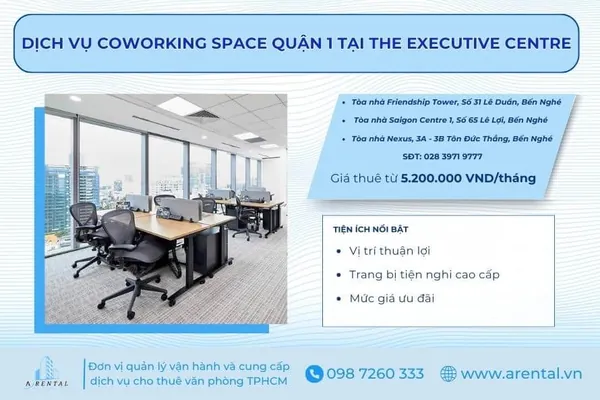 DỊCH VỤ COWORKING SPACE QUẬN 1 TẠI THE EXECUTIVE CENTRE

• Tòa nhà Friendship Tower, Số 31 Lê Duẩn, Bến Nghé
• Tòa nhà Saigon Centre 1, Số 65 Lê Lợi, Bến Nghé
• Tòa nhà Nexus, 3A - 3B Tôn Đức Thắng, Bến Nghé
SĐT: 028 3971 9777
Giá thuê từ 5.200.000 VND/tháng

TIỆN ÍCH NỔI BẬT
• Vị trí thuận lợi
• Trang bị tiện nghi cao cấp
• Mức giá ưu đãi

A RENTAL
Đơn vị quản lý vận hành và cung cấp dịch vụ cho thuê văn phòng TPHCM
098 7260 333
www.arental.vn